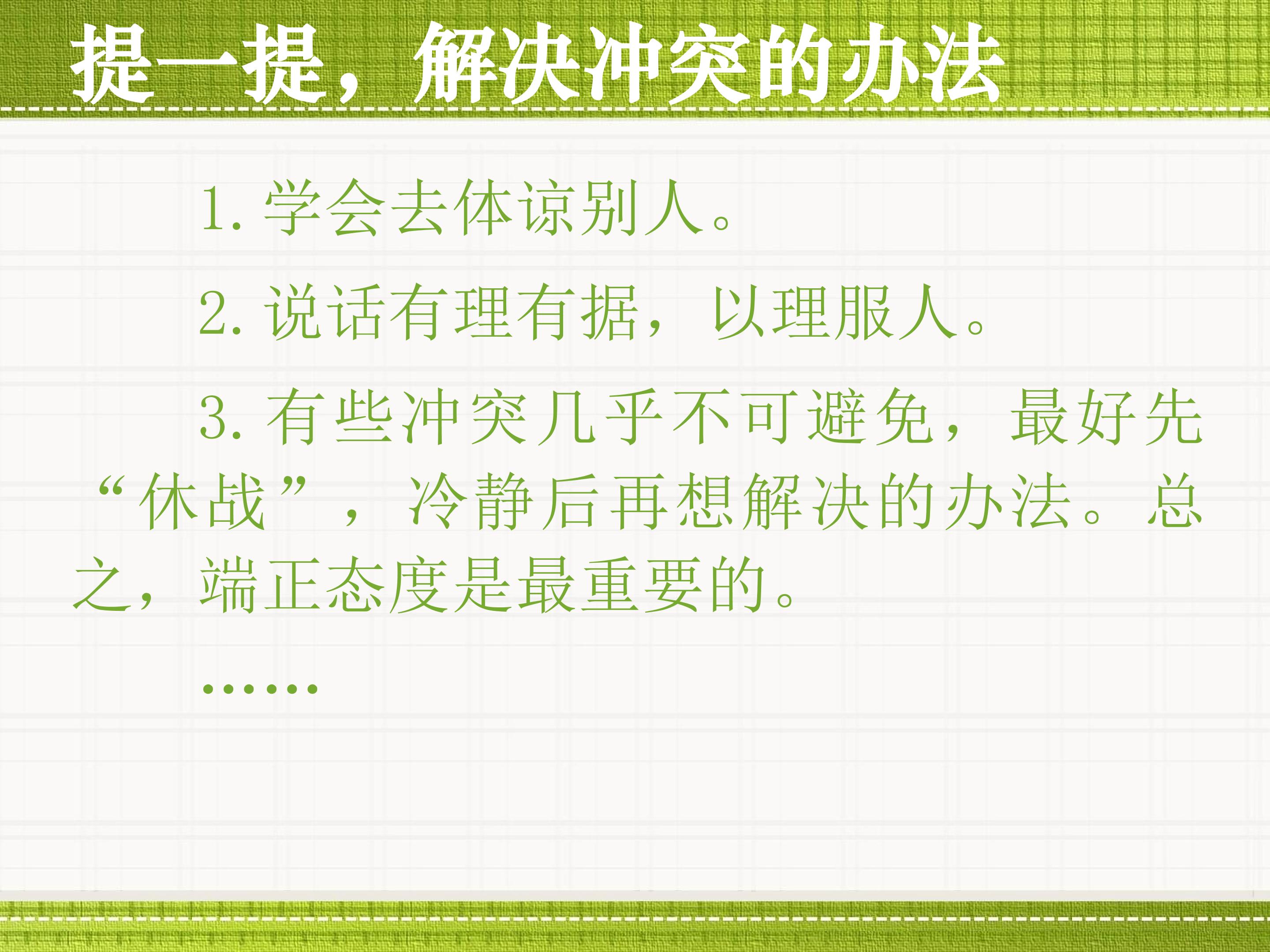 提一提，解决冲突的办法

1. 学会去体谅别人。

2. 说话有理有据，以理服人。

3. 有些冲突几乎不可避免，最好先“休战”，冷静后再想解决的办法。总之，端正态度是最重要的。

……